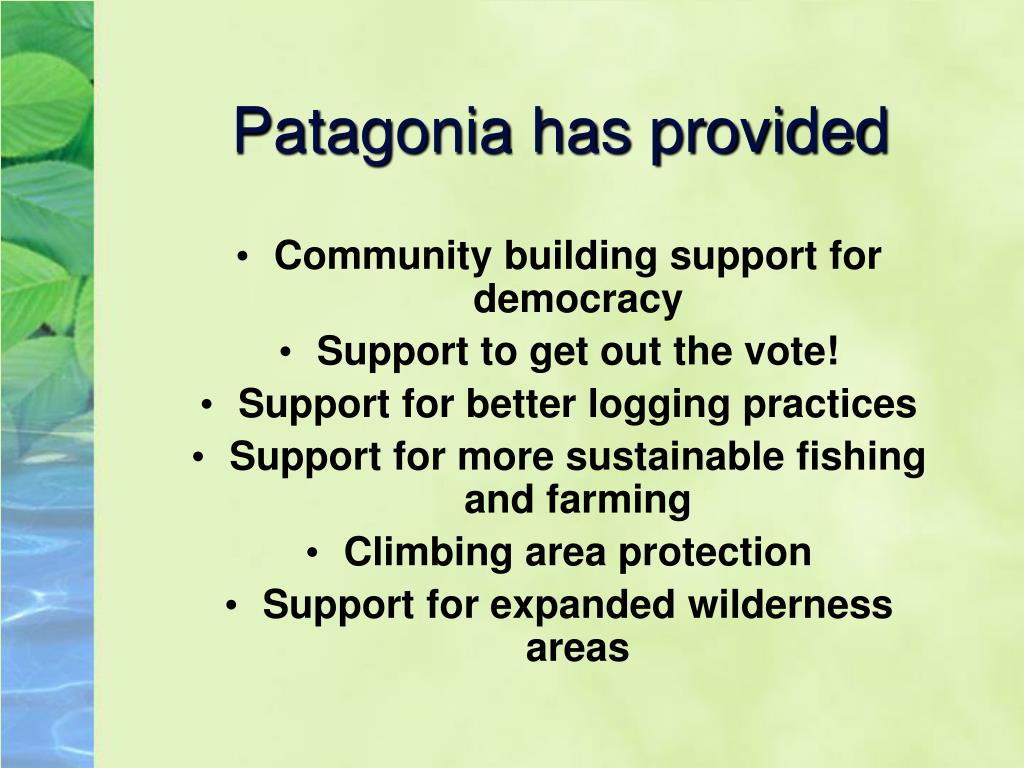 Patagonia has provided

• Community building support for democracy
• Support to get out the vote!
• Support for better logging practices
• Support for more sustainable fishing and farming
• Climbing area protection
• Support for expanded wilderness areas